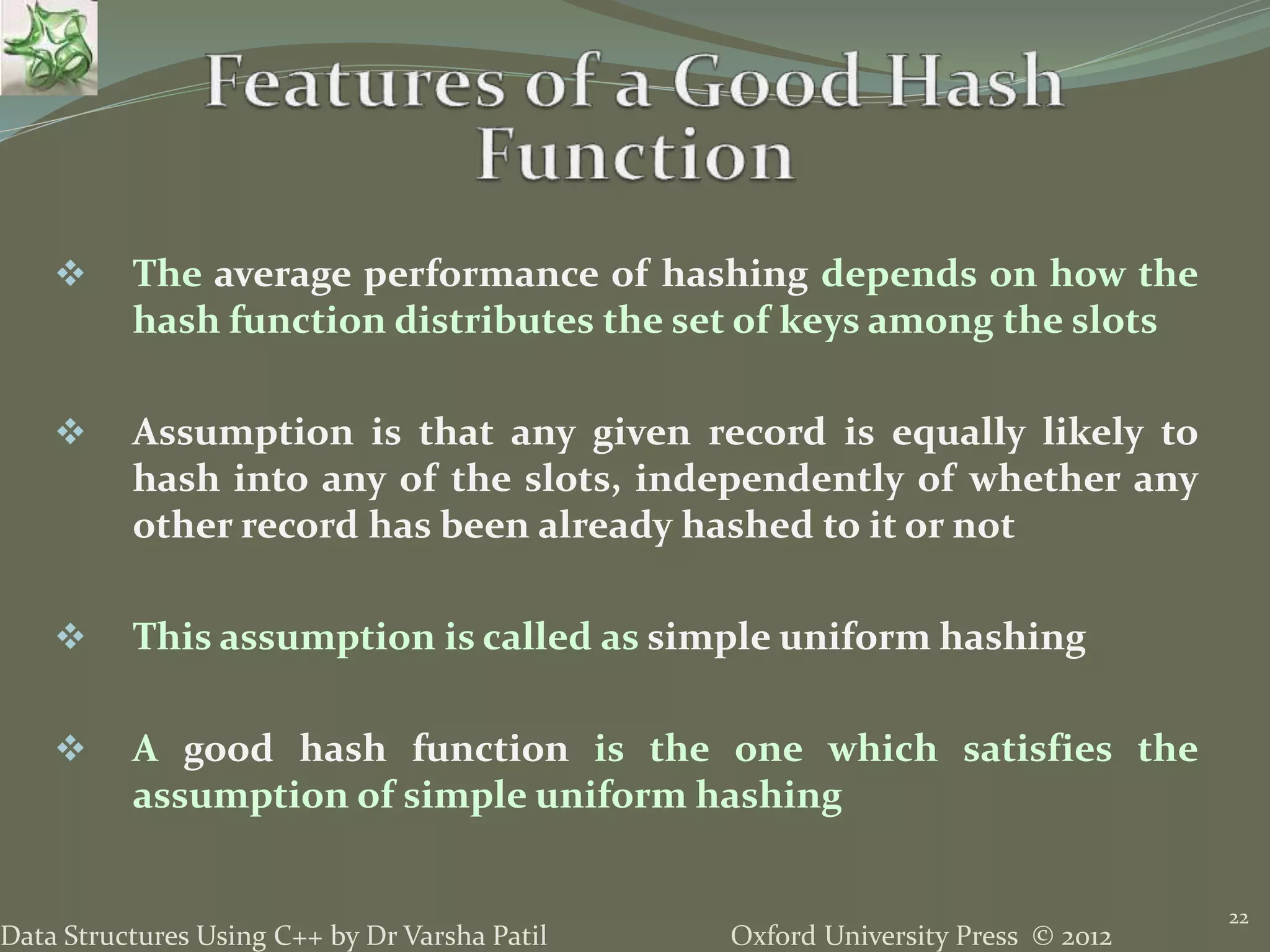 Features of a Good Hash Function

❖ The average performance of hashing depends on how the hash function distributes the set of keys among the slots

❖ Assumption is that any given record is equally likely to hash into any of the slots, independently of whether any other record has been already hashed to it or not

❖ This assumption is called as simple uniform hashing

❖ A good hash function is the one which satisfies the assumption of simple uniform hashing

Data Structures Using C++ by Dr Varsha Patil

Oxford University Press © 2012

22